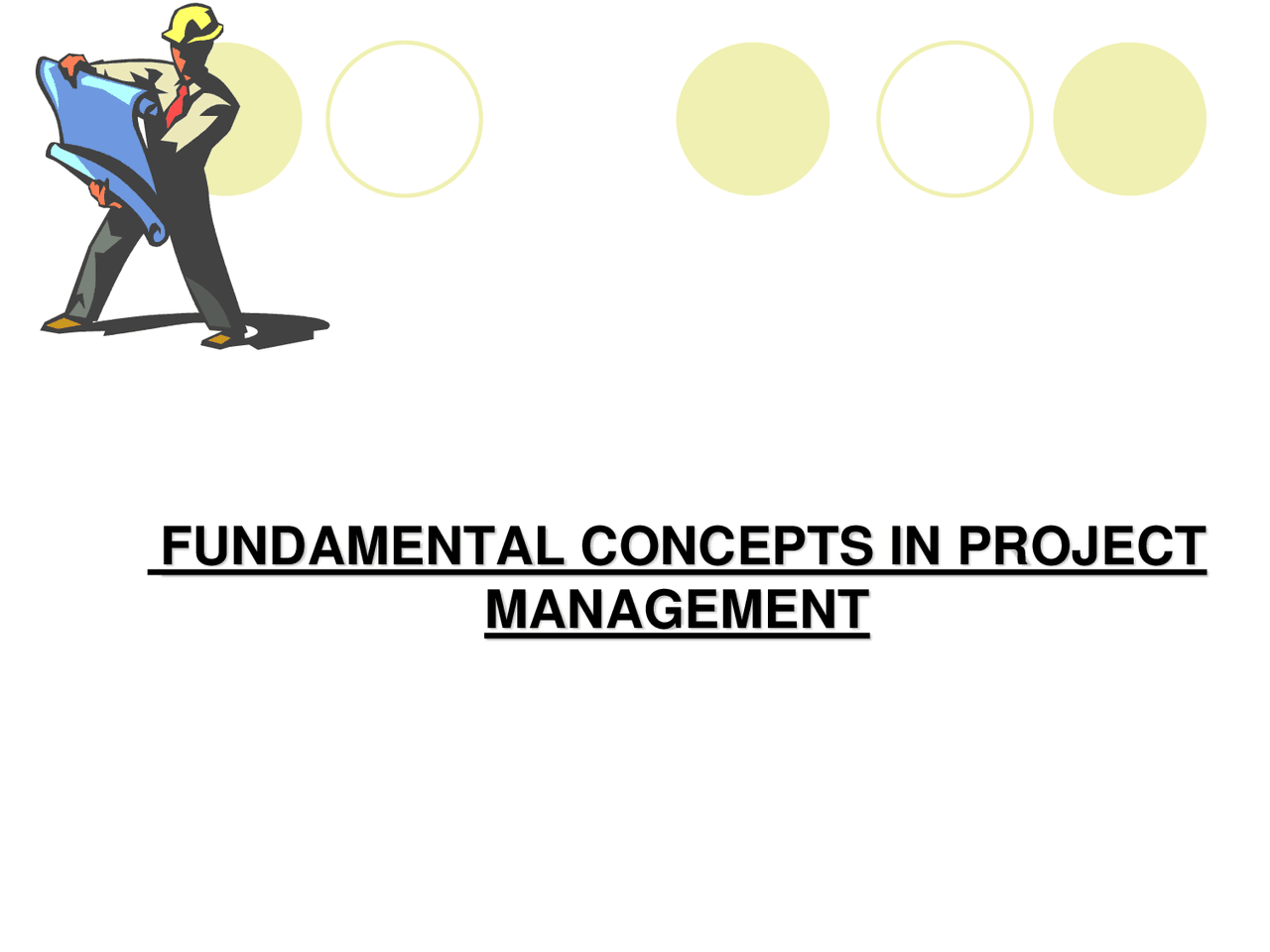 FUNDAMENTAL CONCEPTS IN PROJECT MANAGEMENT